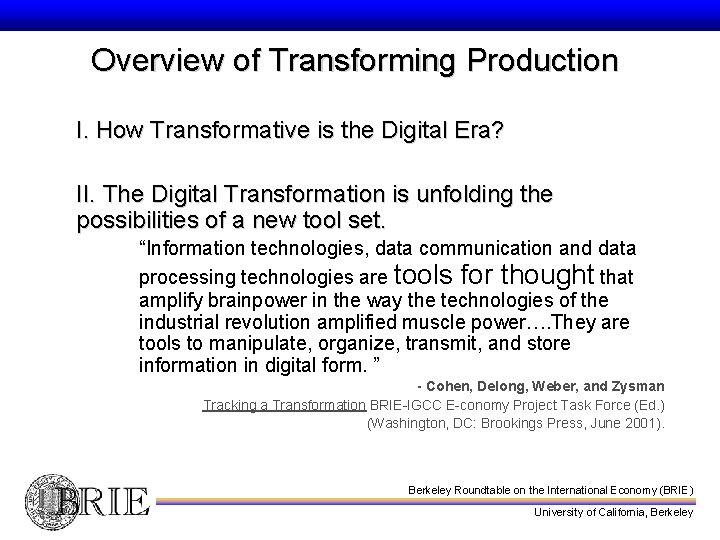 Overview of Transforming Production

I. How Transformative is the Digital Era?

II. The Digital Transformation is unfolding the possibilities of a new tool set.

“Information technologies, data communication and data processing technologies are tools for thought that amplify brainpower in the way the technologies of the industrial revolution amplified muscle power….They are tools to manipulate, organize, transmit, and store information in digital form. ”

- Cohen, Delong, Weber, and Zysman

Tracking a Transformation BRIE-IGCC E-conomy Project Task Force (Ed.) (Washington, DC: Brookings Press, June 2001).

BRIE

Berkeley Roundtable on the International Economy (BRIE)

University of California, Berkeley